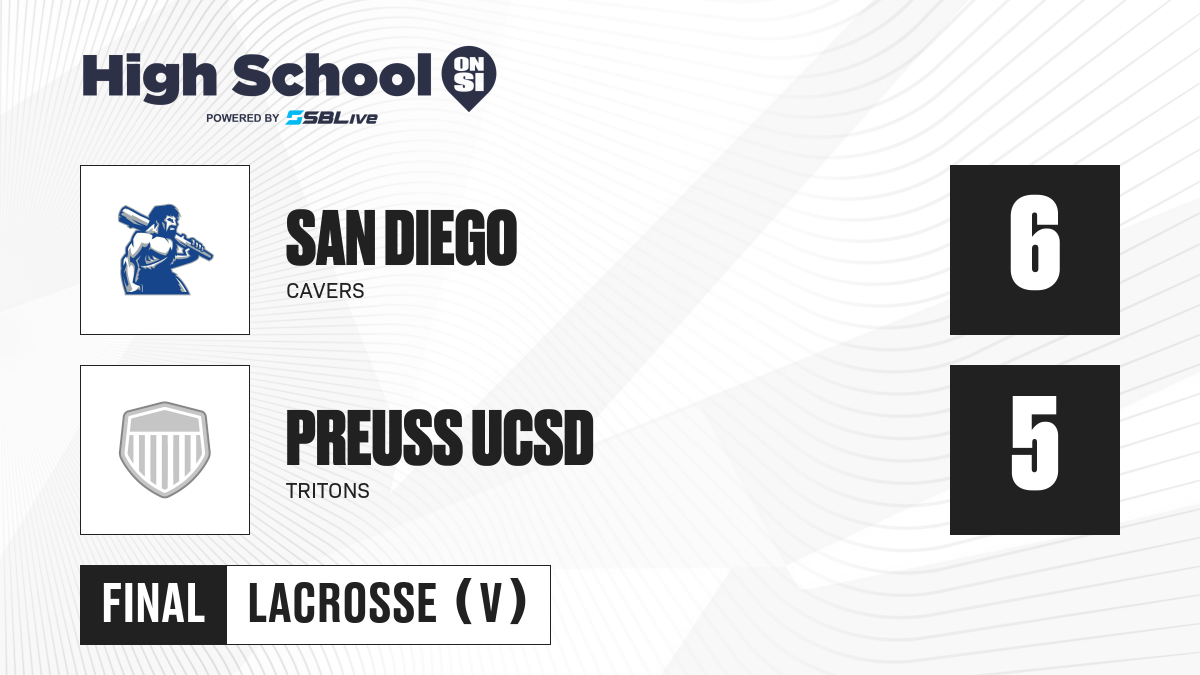 High School ON SI
POWERED BY SBLive

SAN DIEGO
CAVERS

6

PREUSS UCSD
TRITONS

5

FINAL LACROSSE (V)